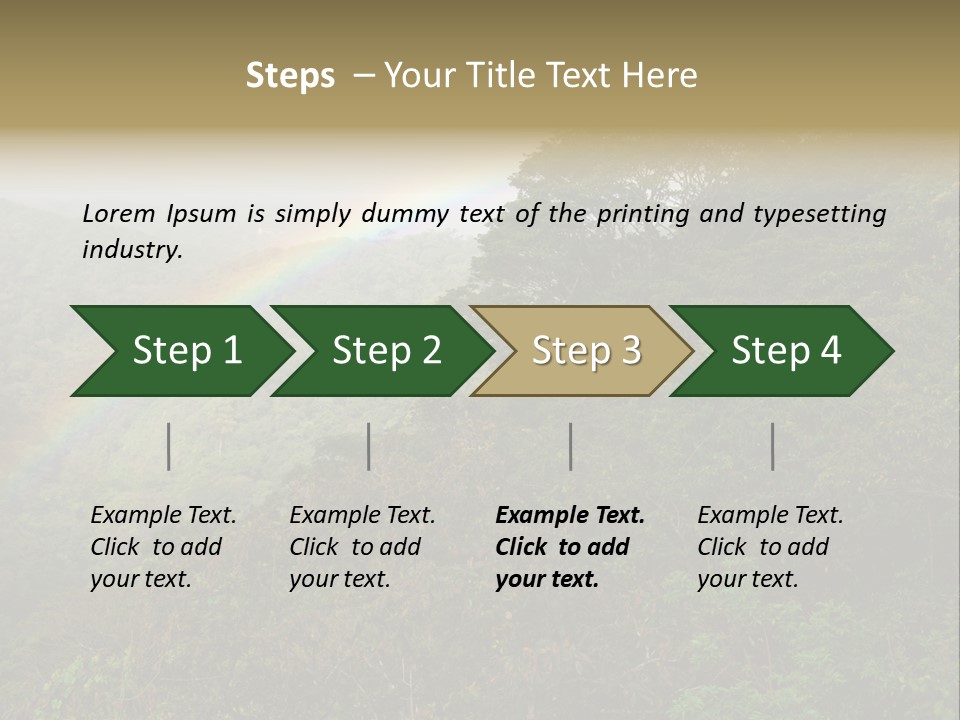 Steps – Your Title Text Here

Lorem Ipsum is simply dummy text of the printing and typesetting industry.

Step 1

Step 2

Step 3

Step 4

Example Text. Click to add your text.

Example Text. Click to add your text.

Example Text. Click to add your text.

Example Text. Click to add your text.